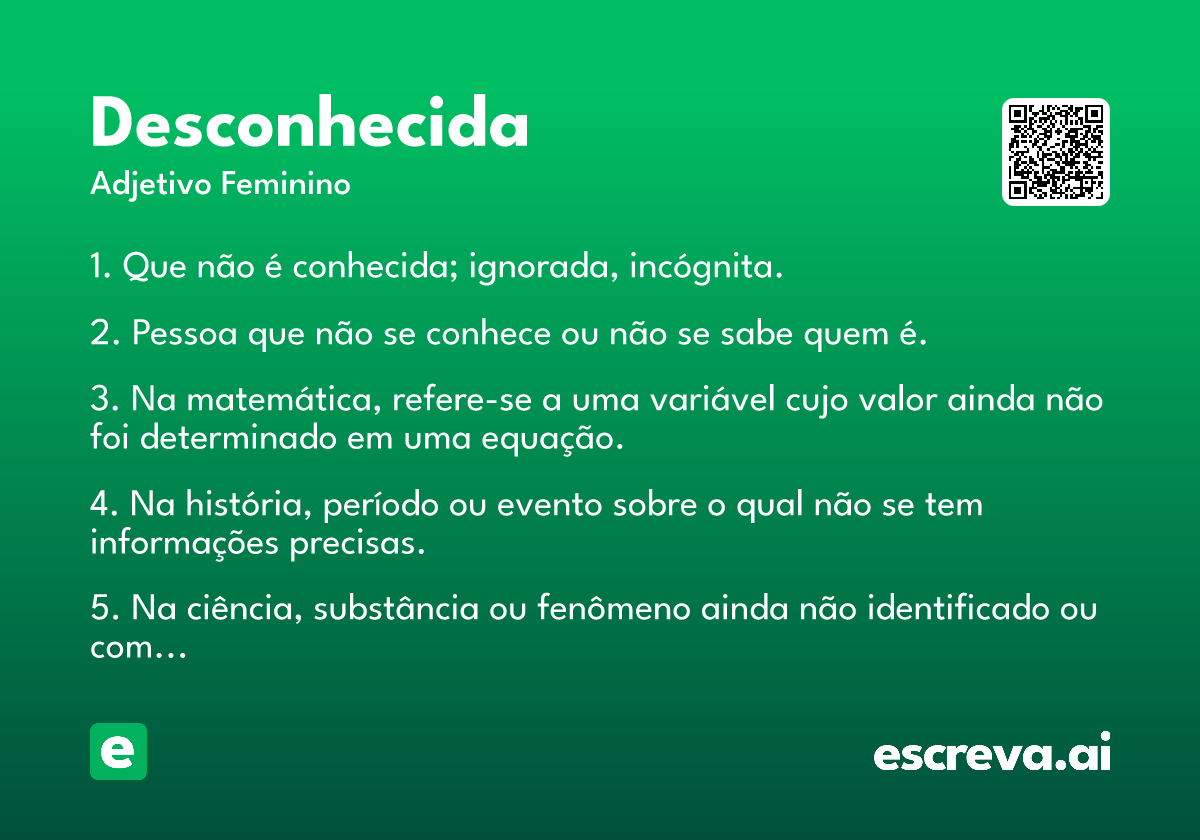 Desconhecida
Adjetivo Feminino

1. Que não é conhecida; ignorada, incógnita.

2. Pessoa que não se conhece ou não se sabe quem é.

3. Na matemática, refere-se a uma variável cujo valor ainda não foi determinado em uma equação.

4. Na história, período ou evento sobre o qual não se tem informações precisas.

5. Na ciência, substância ou fenômeno ainda não identificado ou com...

e

escreva.ai